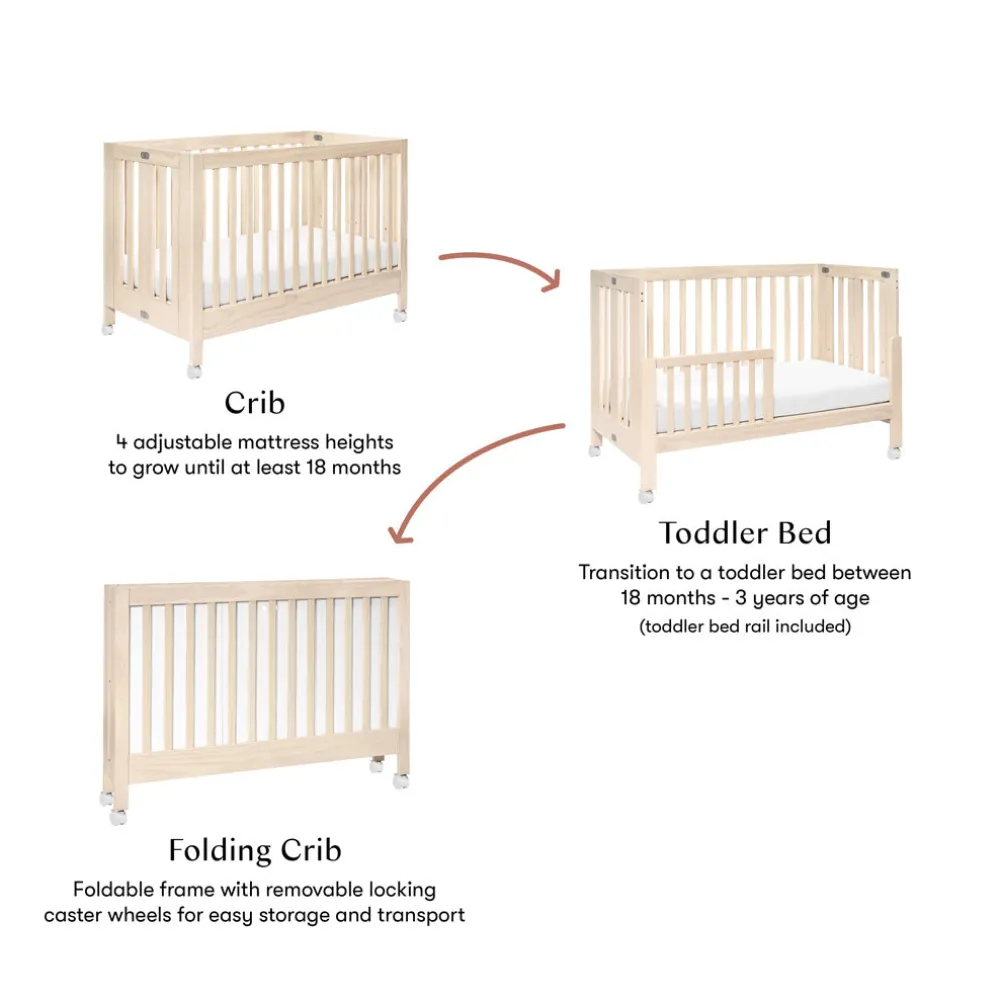 Crib

4 adjustable mattress heights to grow until at least 18 months

Toddler Bed

Transition to a toddler bed between 18 months - 3 years of age
(toddler bed rail included)

Folding Crib

Foldable frame with removable locking caster wheels for easy storage and transport